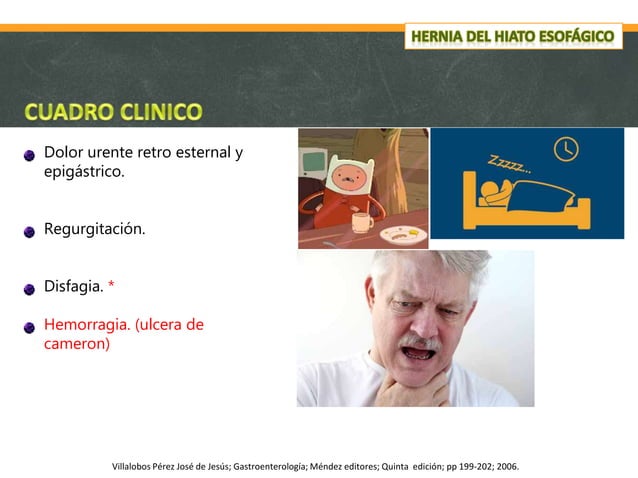 HERNIA DEL HIATO ESOFÁGICO

CUADRO CLINICO

Dolor urente retro esternal y epigástrico.

Regurgitación.

Disfagia. *

Hemorragia. (ulcera de cameron)

Zzzzz...

Villalobos Pérez José de Jesús; Gastroenterología; Méndez editores; Quinta edición; pp 199-202; 2006.